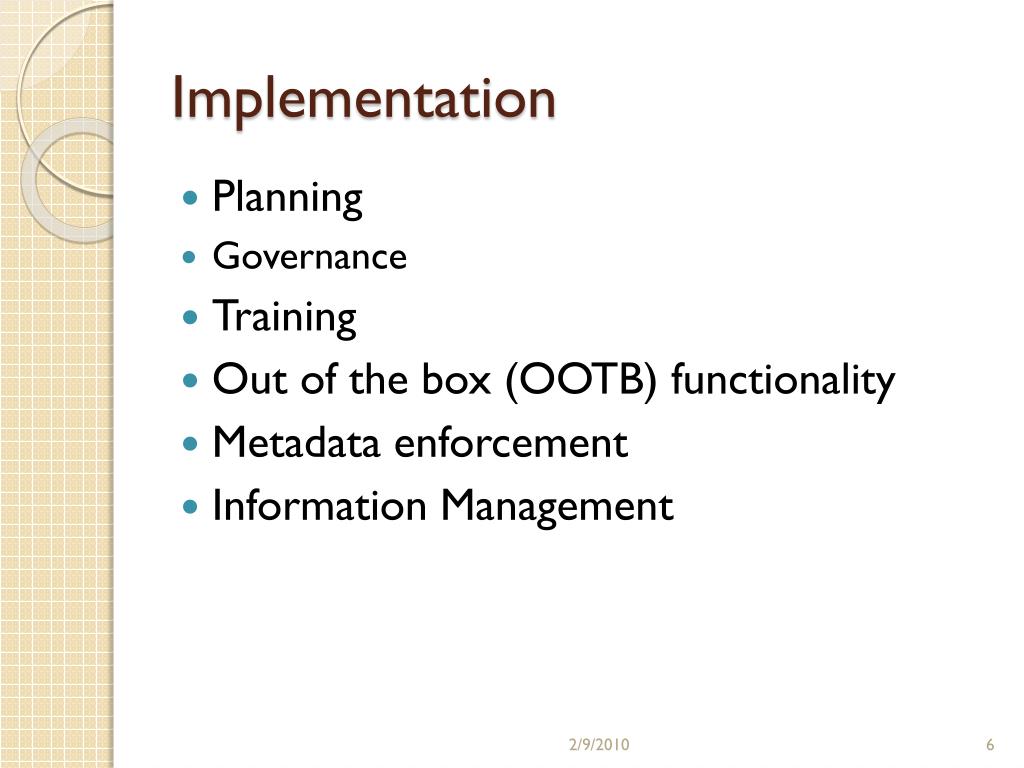 Implementation

- Planning
- Governance
- Training
- Out of the box (OOTB) functionality
- Metadata enforcement
- Information Management

2/9/2010

6